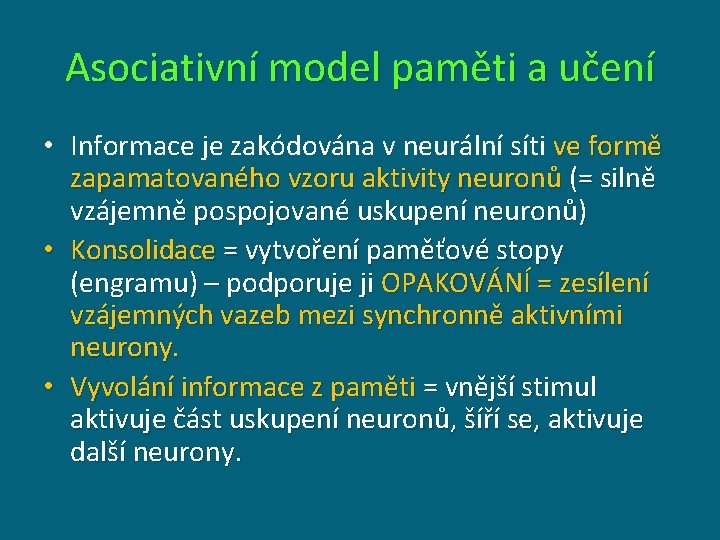 Asociativní model paměti a učení

• Informace je zakódována v neurální síti ve formě zapamatovaného vzoru aktivity neuronů (= silně vzájemně pospojované uskupení neuronů)
• Konsolidace = vytvoření paměťové stopy (engramu) – podporuje ji OPAKOVÁNÍ = zesílení vzájemných vazeb mezi synchronně aktivními neurony.
• Vyvolání informace z paměti = vnější stimul aktivuje část uskupení neuronů, šíří se, aktivuje další neurony.